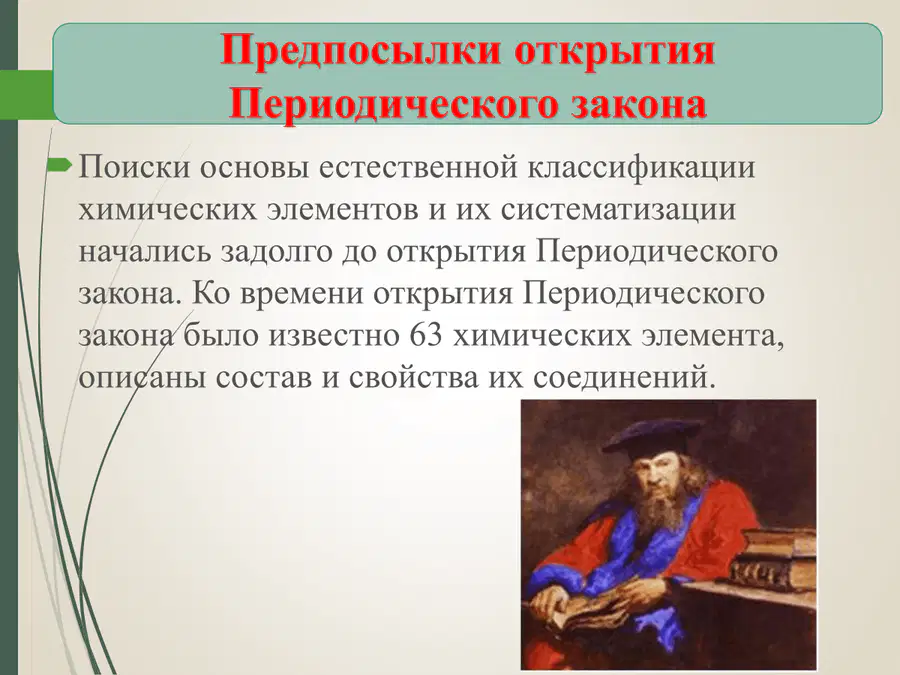 Предпосылки открытия Периодического закона

Поиски основы естественной классификации химических элементов и их систематизации начались задолго до открытия Периодического закона. Ко времени открытия Периодического закона было известно 63 химических элемента, описаны состав и свойства их соединений.